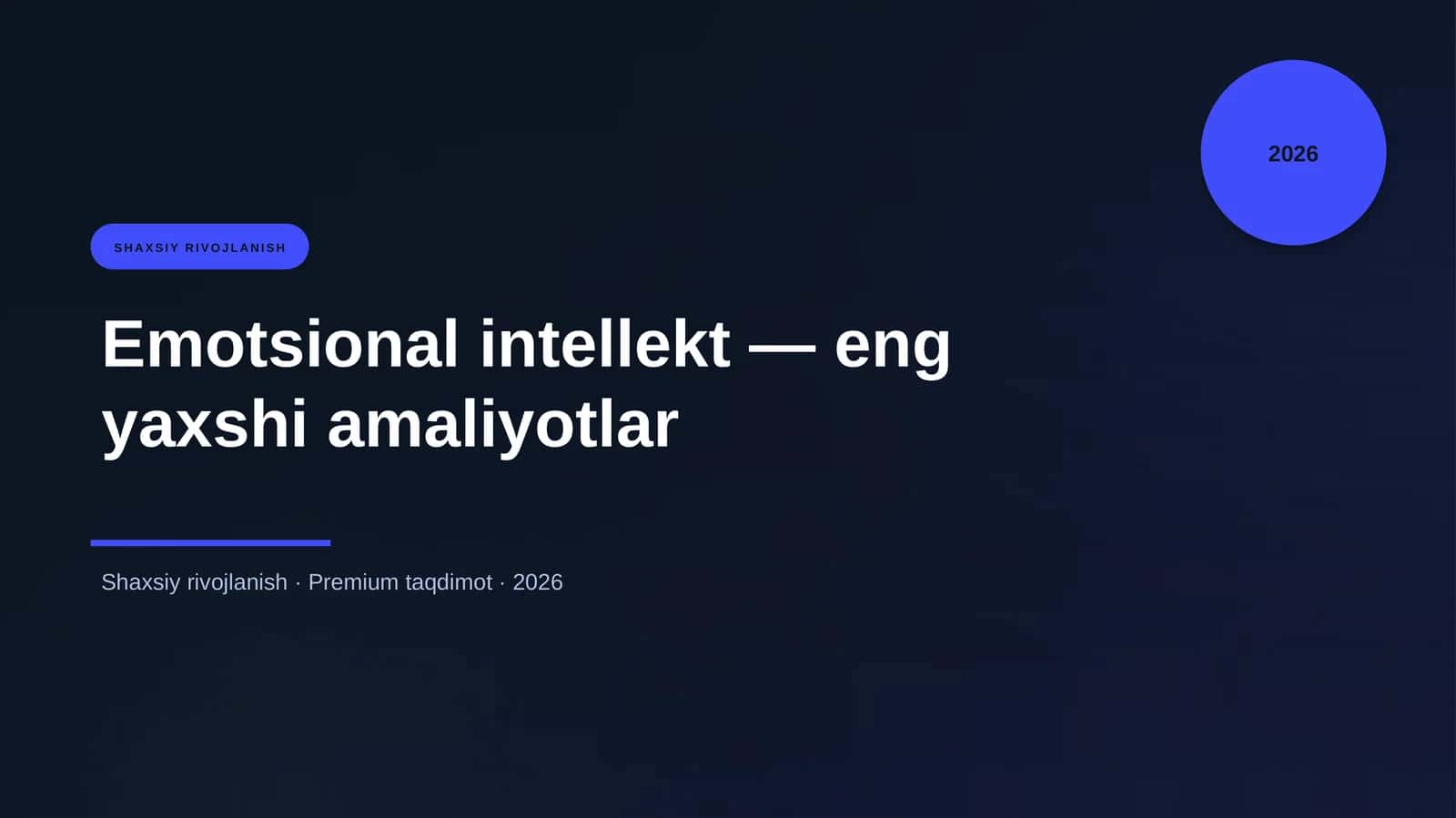 2026

SHAXSIY RIVOJLANISH

Emotsional intellekt — eng yaxshi amaliyotlar

Shaxsiy rivojlanish · Premium taqdimot · 2026